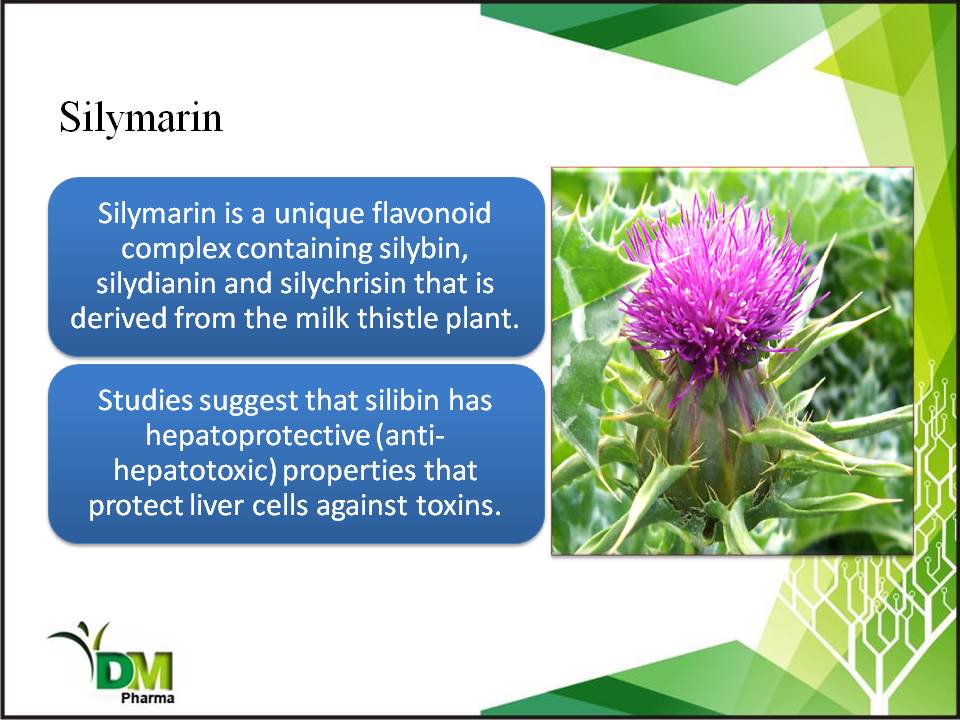 Silymarin

Silymarin is a unique flavonoid complex containing silybin, silydianin and silychrisin that is derived from the milk thistle plant.

Studies suggest that silibin has hepatoprotective (anti-hepatotoxic) properties that protect liver cells against toxins.

DM
Pharma